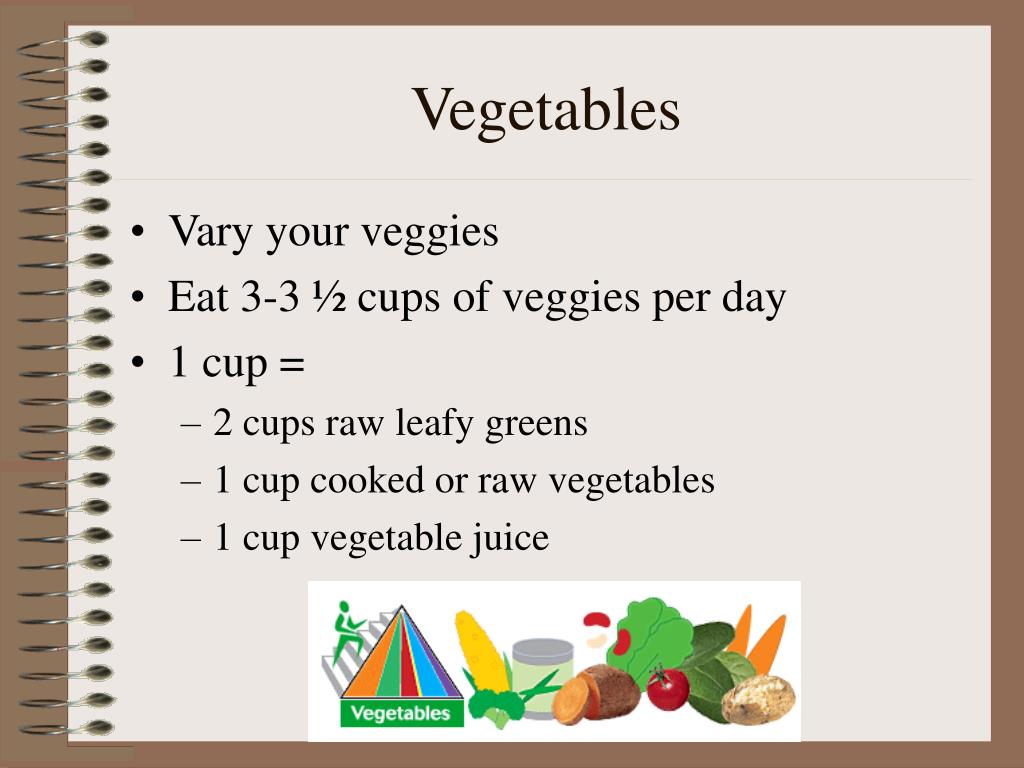 Vegetables

• Vary your veggies
• Eat 3-3 ½ cups of veggies per day
• 1 cup =
– 2 cups raw leafy greens
– 1 cup cooked or raw vegetables
– 1 cup vegetable juice

Vegetables